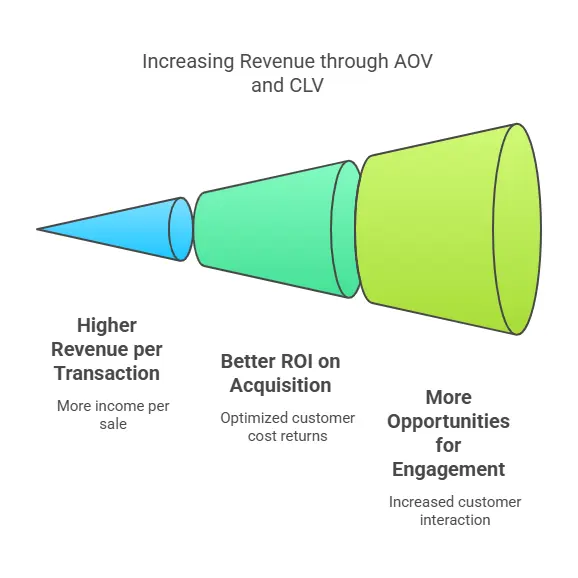 Increasing Revenue through AOV and CLV

Higher Revenue per Transaction

More income per sale

Better ROI on Acquisition

Optimized customer cost returns

More Opportunities for Engagement

Increased customer interaction